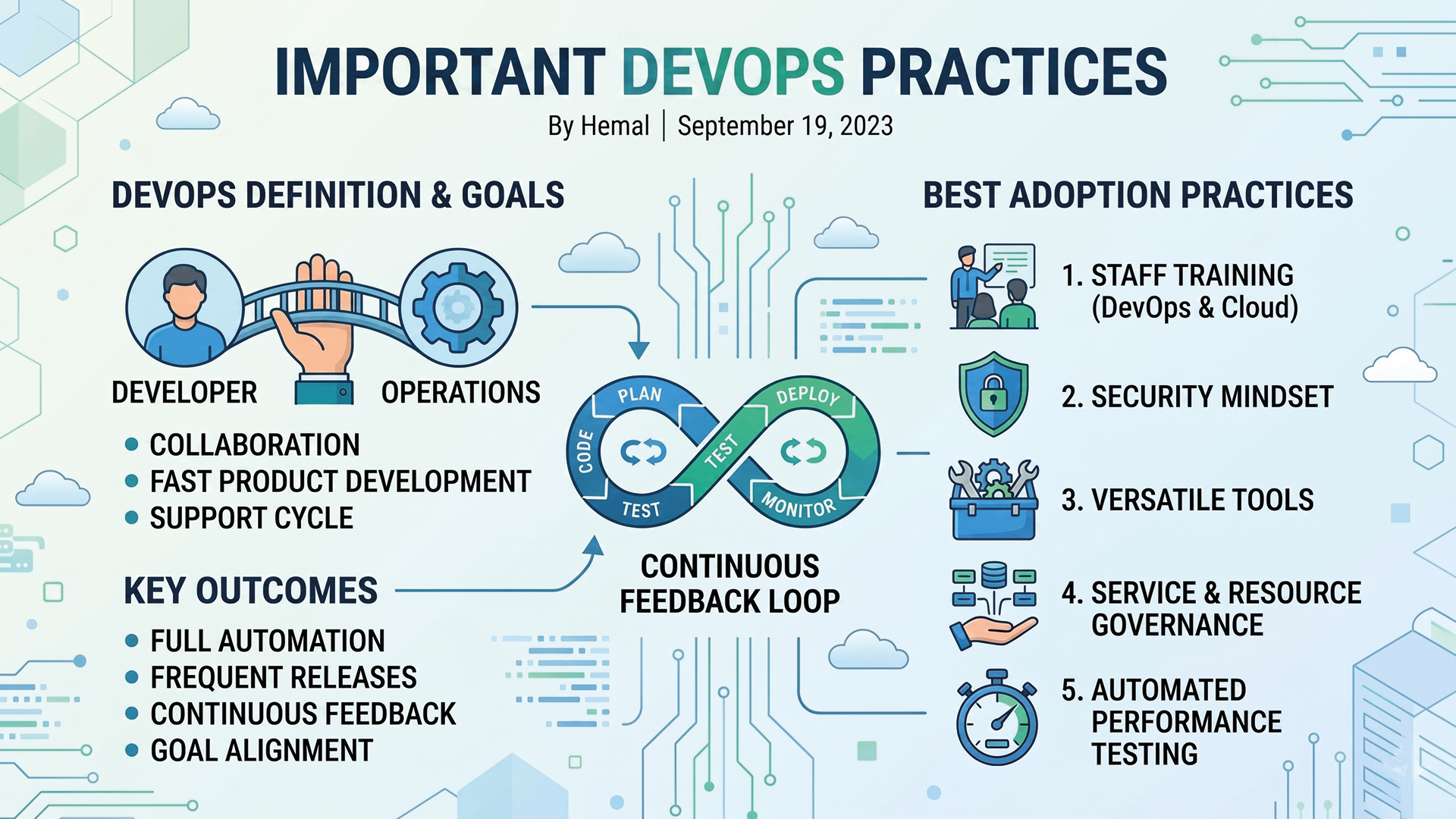 IMPORTANT DEVOPS PRACTICES

By Hemal | September 19, 2023

DEVOPS DEFINITION & GOALS

DEVELOPER

OPERATIONS

- COLLABORATION
- FAST PRODUCT DEVELOPMENT
- SUPPORT CYCLE

KEY OUTCOMES

- FULL AUTOMATION
- FREQUENT RELEASES
- CONTINUOUS FEEDBACK
- GOAL ALIGNMENT

PLAN
CODE
TEST
TEST
DEPLOY
MONITOR

CONTINUOUS FEEDBACK LOOP

BEST ADOPTION PRACTICES

1. STAFF TRAINING (DevOps & Cloud)

2. SECURITY MINDSET

3. VERSATILE TOOLS

4. SERVICE & RESOURCE GOVERNANCE

5. AUTOMATED PERFORMANCE TESTING